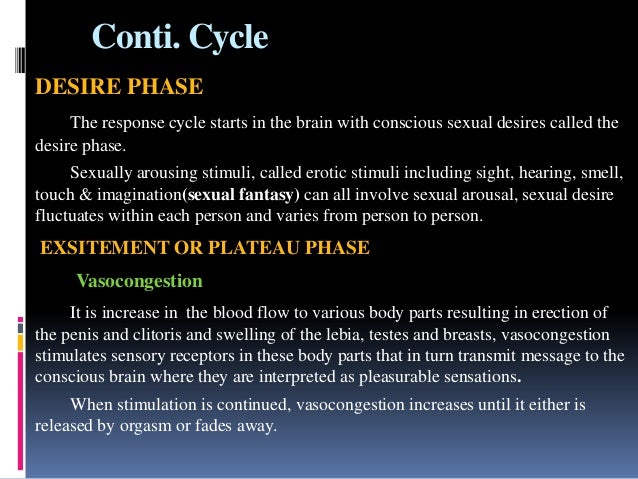 Conti. Cycle

DESIRE PHASE

The response cycle starts in the brain with conscious sexual desires called the desire phase.

Sexually arousing stimuli, called erotic stimuli including sight, hearing, smell, touch & imagination(sexual fantasy) can all involve sexual arousal, sexual desire fluctuates within each person and varies from person to person.

EXSITEMENT OR PLATEAU PHASE

Vasocongestion

It is increase in the blood flow to various body parts resulting in erection of the penis and clitoris and swelling of the lebia, testes and breasts, vasocongestion stimulates sensory receptors in these body parts that in turn transmit message to the conscious brain where they are interpreted as pleasurable sensations.

When stimulation is continued, vasocongestion increases until it either is released by orgasm or fades away.